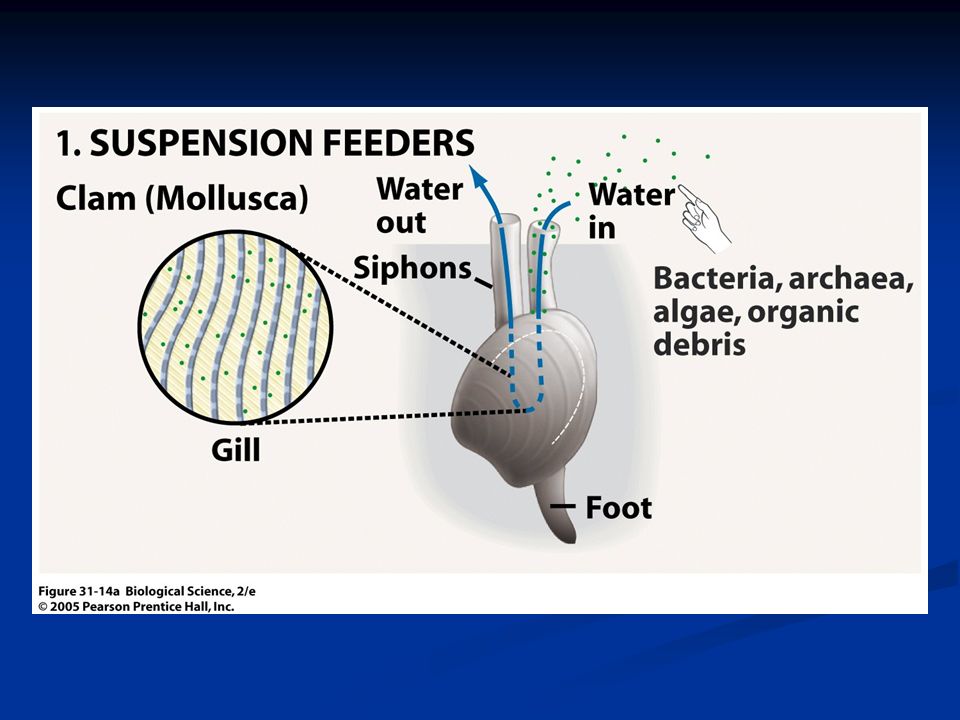 1. SUSPENSION FEEDERS

Clam (Mollusca)

Water out

Water in

Siphons

Bacteria, archaea, algae, organic debris

Gill

Foot

Figure 31-14a Biological Science, 2/e
© 2005 Pearson Prentice Hall, Inc.